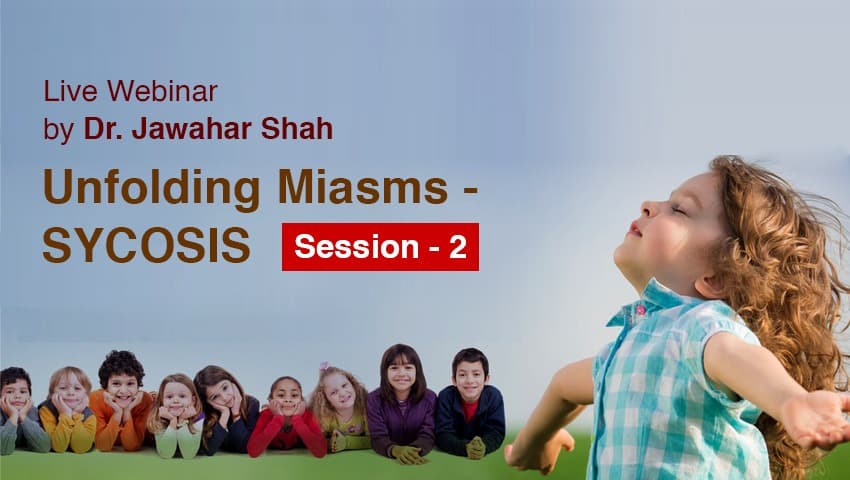 Live Webinar
by Dr. Jawahar Shah

Unfolding Miasms - SYCOSIS

Session - 2